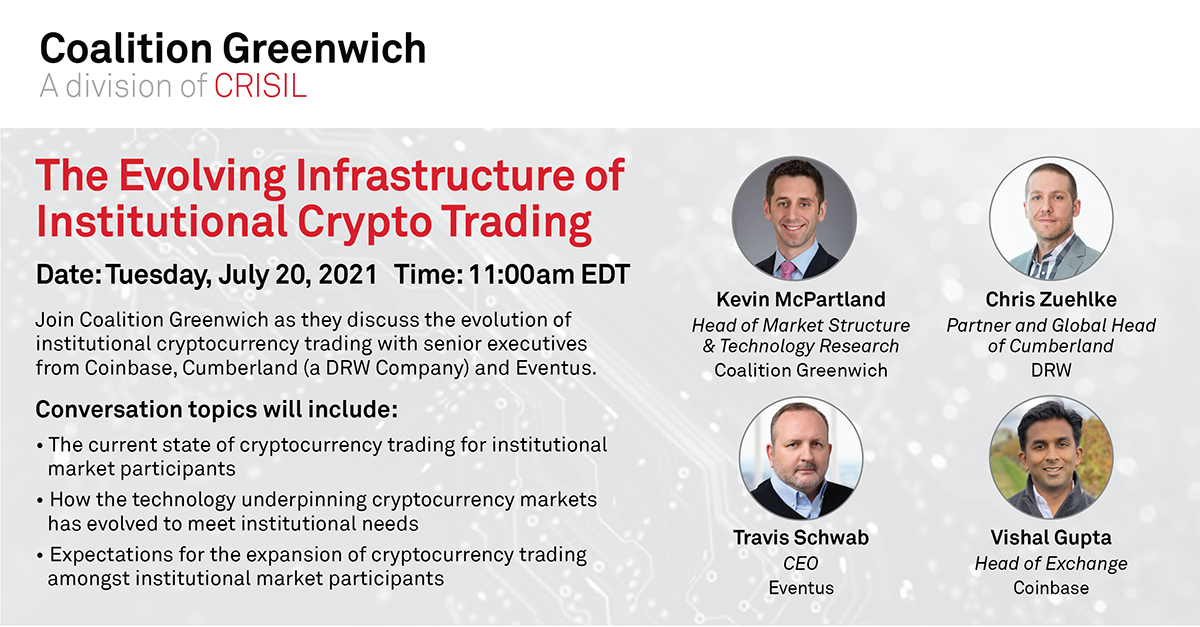 Coalition Greenwich
A division of CRISIL

The Evolving Infrastructure of Institutional Crypto Trading

Date: Tuesday, July 20, 2021 Time: 11:00am EDT

Join Coalition Greenwich as they discuss the evolution of institutional cryptocurrency trading with senior executives from Coinbase, Cumberland (a DRW Company) and Eventus.

Conversation topics will include:

• The current state of cryptocurrency trading for institutional market participants
• How the technology underpinning cryptocurrency markets has evolved to meet institutional needs
• Expectations for the expansion of cryptocurrency trading amongst institutional market participants

Kevin McPartland
Head of Market Structure & Technology Research
Coalition Greenwich

Chris Zuehlke
Partner and Global Head of Cumberland
DRW

Travis Schwab
CEO
Eventus

Vishal Gupta
Head of Exchange
Coinbase